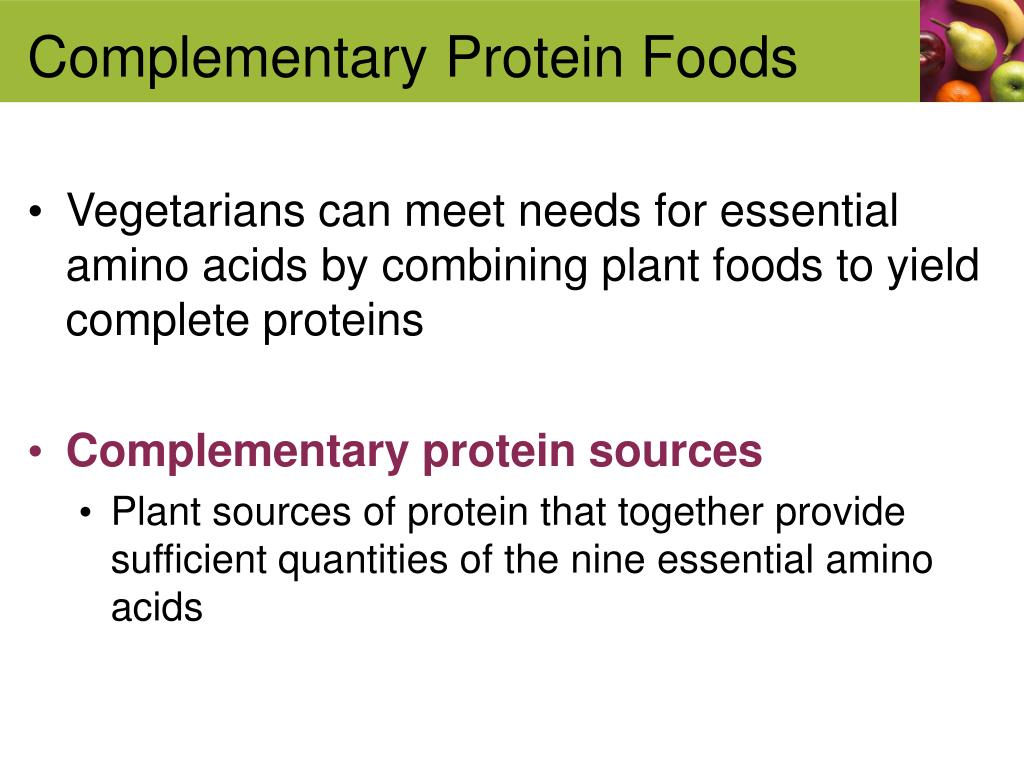 Complementary Protein Foods

• Vegetarians can meet needs for essential amino acids by combining plant foods to yield complete proteins

• Complementary protein sources
  • Plant sources of protein that together provide sufficient quantities of the nine essential amino acids